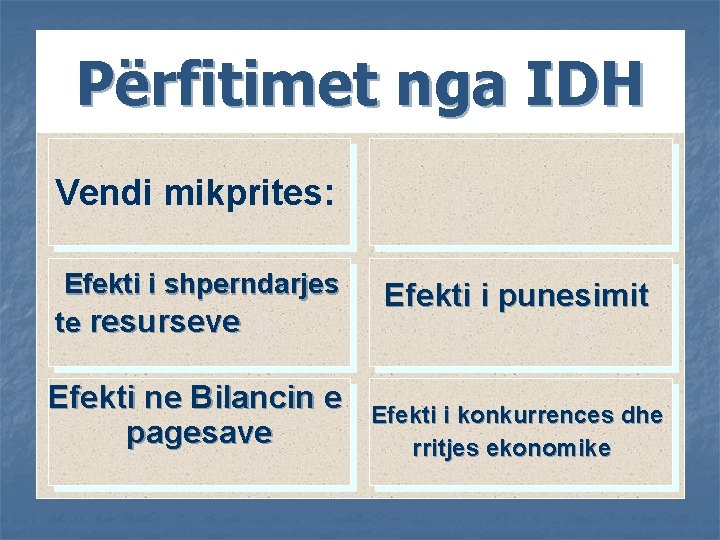 Përfitimet nga IDH

| Vendi mikprites: | |
|---|---|
| Efekti i shperndarjes te resurseve | Efekti i punesimit |
| Efekti ne Bilancin e pagesave | Efekti i konkurrences dhe rritjes ekonomike |